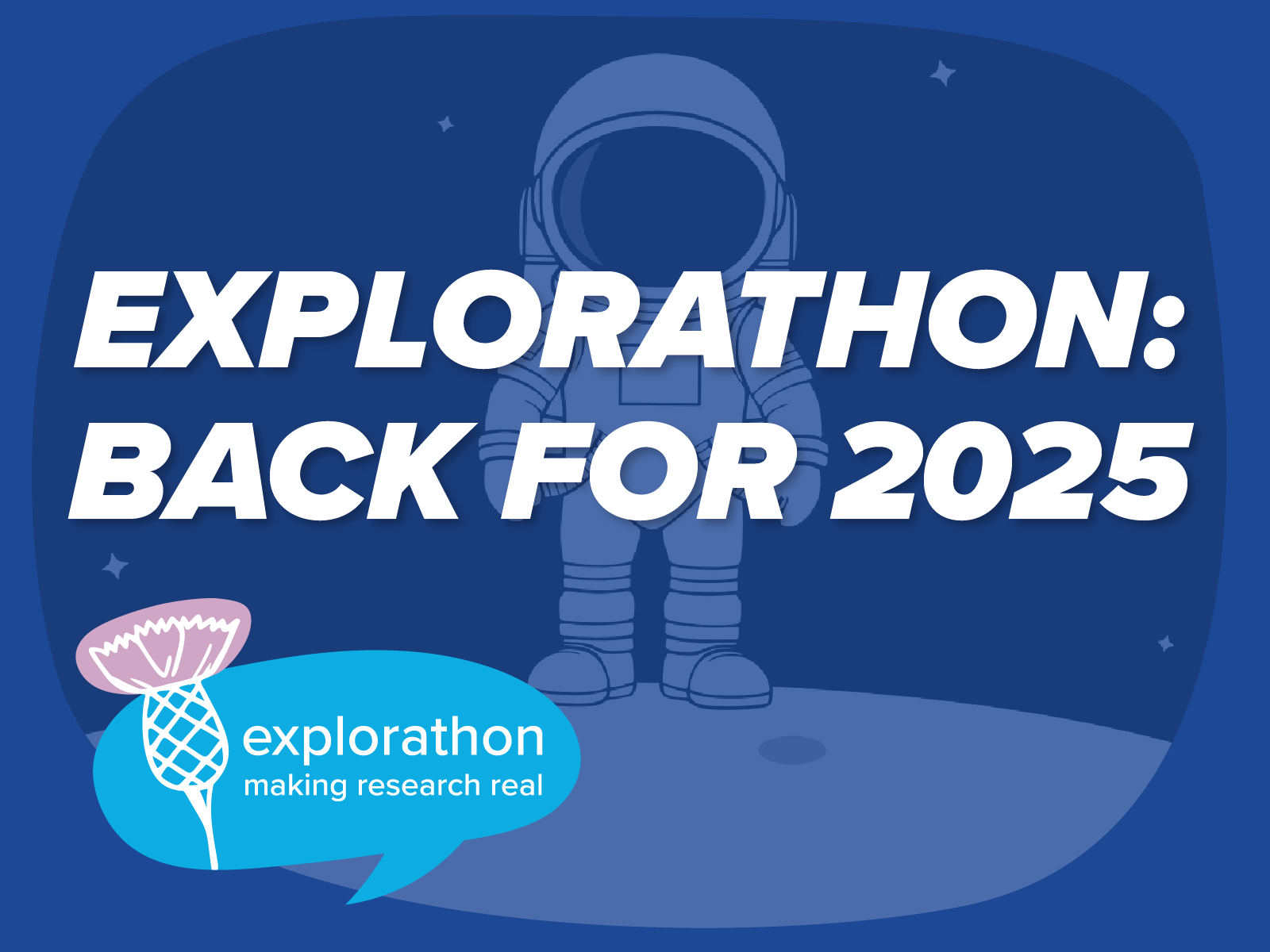 EXPLORATHON: BACK FOR 2025

explorathon
making research real